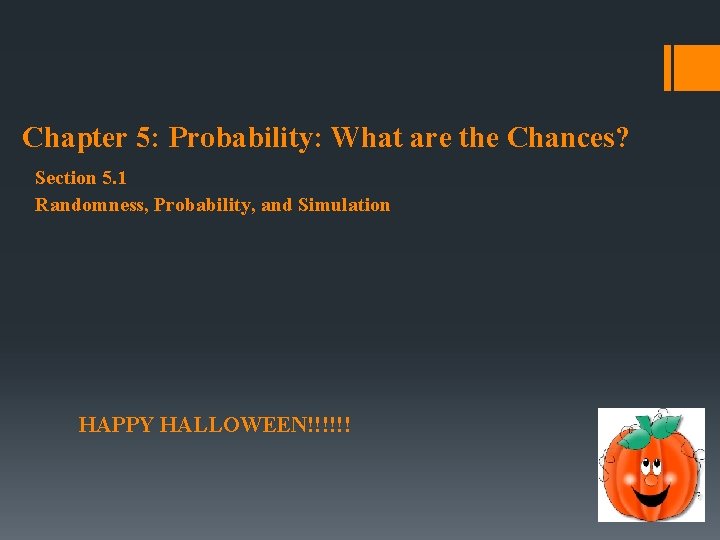 Chapter 5: Probability: What are the Chances?

Section 5.1
Randomness, Probability, and Simulation

HAPPY HALLOWEEN!!!!!!